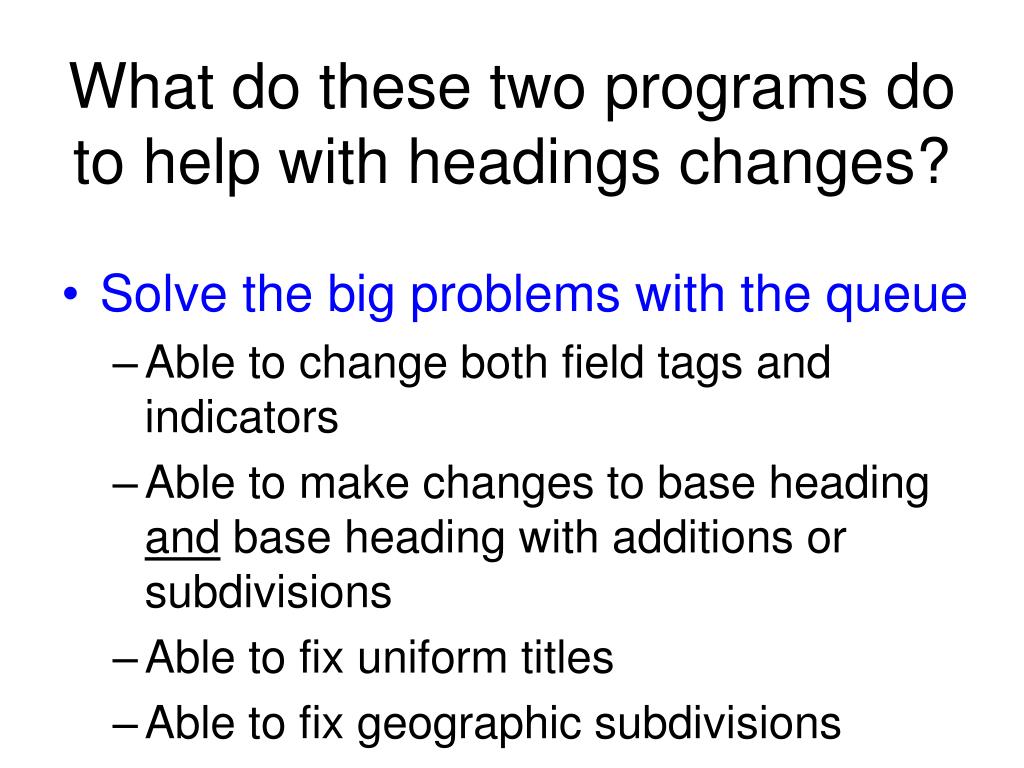 What do these two programs do to help with headings changes?

• Solve the big problems with the queue

– Able to change both field tags and indicators

– Able to make changes to base heading and base heading with additions or subdivisions

– Able to fix uniform titles

– Able to fix geographic subdivisions